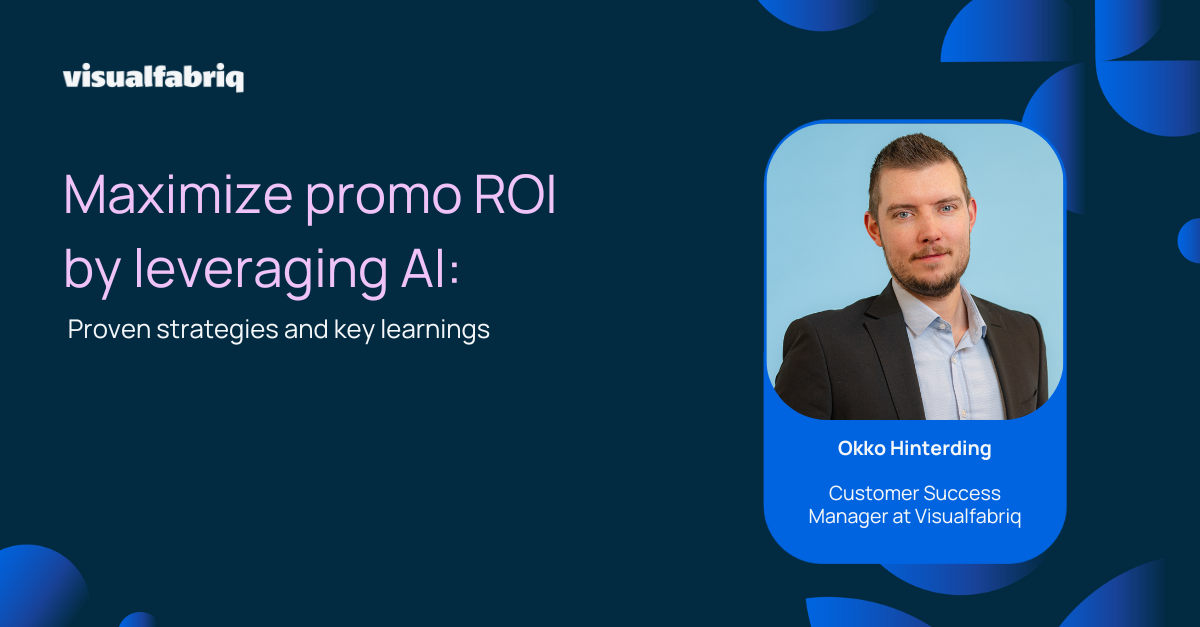 visualfabriq

Maximize promo ROI by leveraging AI:

Proven strategies and key learnings

Okko Hinterding

Customer Success Manager at Visualfabriq